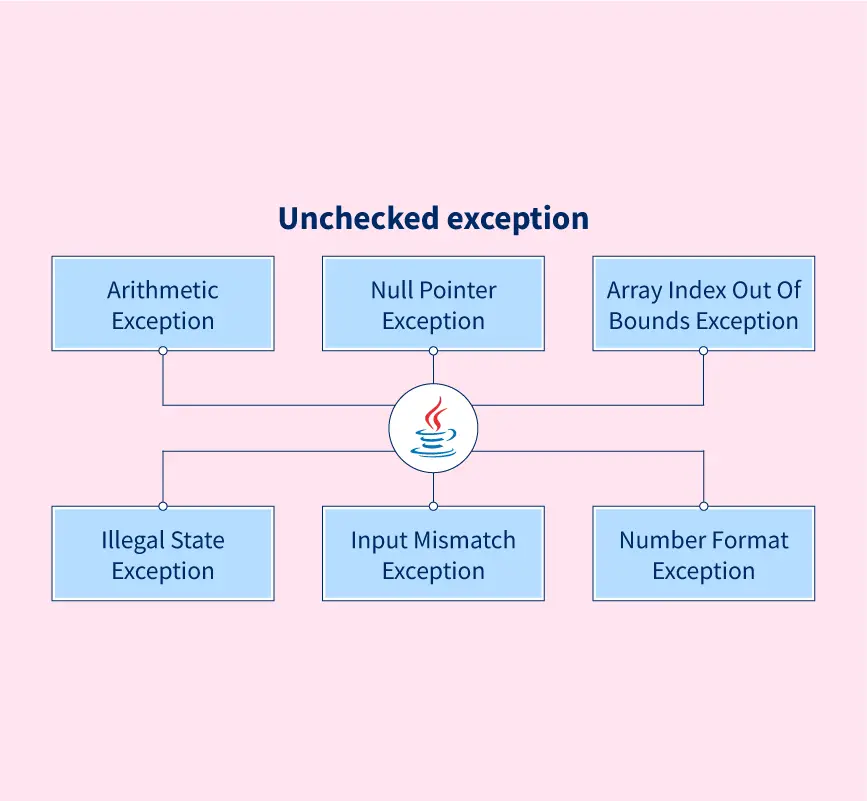 Unchecked exception

Arithmetic Exception

Null Pointer Exception

Array Index Out Of Bounds Exception

Illegal State Exception

Input Mismatch Exception

Number Format Exception